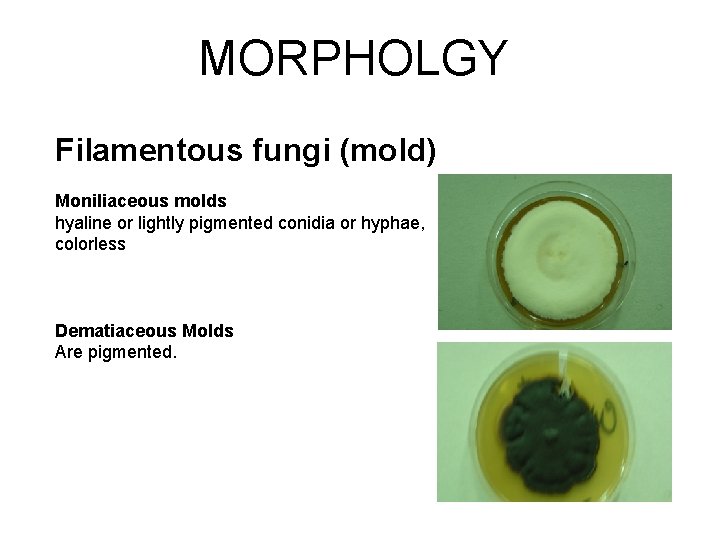 MORPHOLGY

Filamentous fungi (mold)

Moniliaceous molds
hyaline or lightly pigmented conidia or hyphae, colorless

Dematiaceous Molds
Are pigmented.